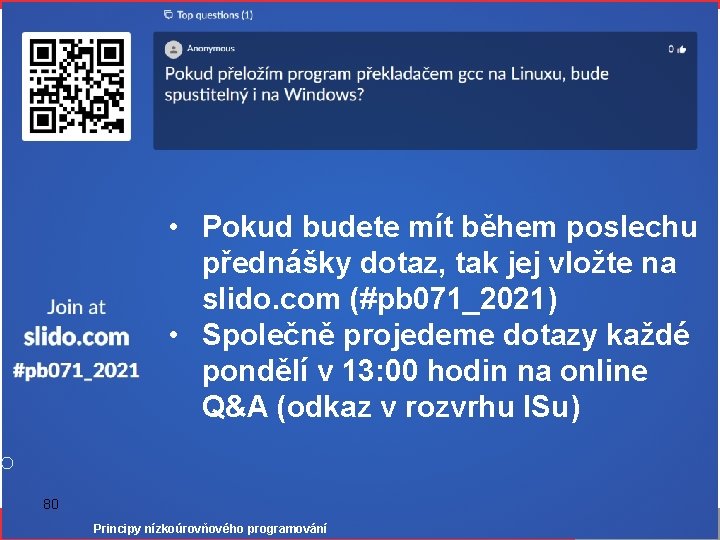 Top questions (1)

Anonymous

0

Pokud přeložím program překladačem gcc na Linuxu, bude spustitelný i na Windows?

Join at
slido.com
#pb071_2021

• Pokud budete mít během poslechu přednášky dotaz, tak jej vložte na slido.com (#pb071_2021)
• Společně projedeme dotazy každé pondělí v 13:00 hodin na online Q&A (odkaz v rozvrhu ISu)

80

Principy nízkoúrovňového programování